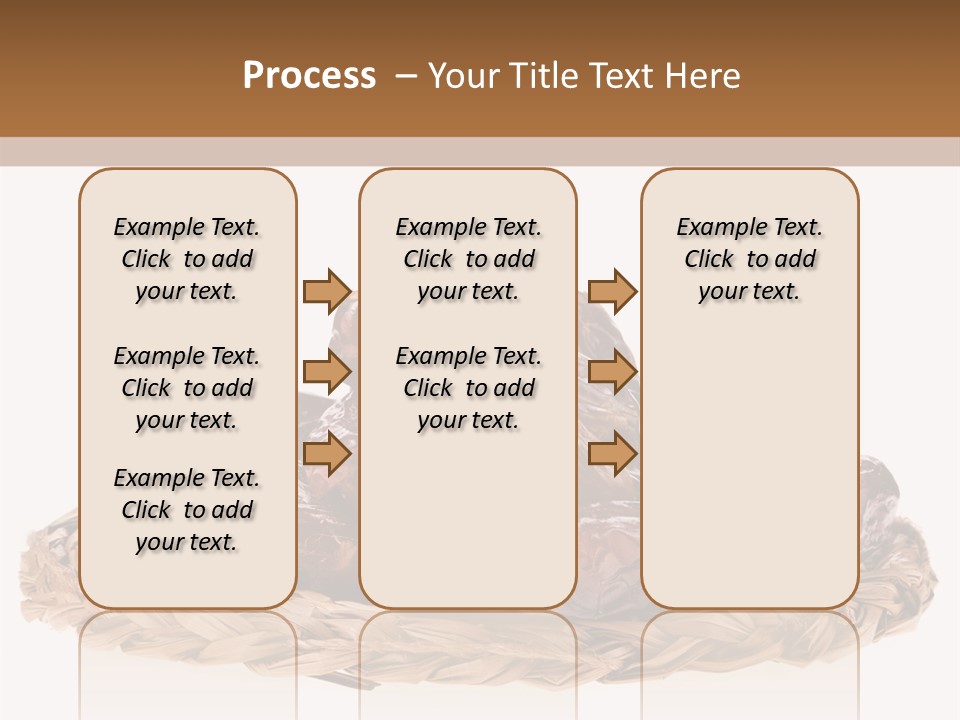 Process – Your Title Text Here

Example Text. Click to add your text.

Example Text. Click to add your text.

Example Text. Click to add your text.

Example Text. Click to add your text.

Example Text. Click to add your text.

Example Text. Click to add your text.